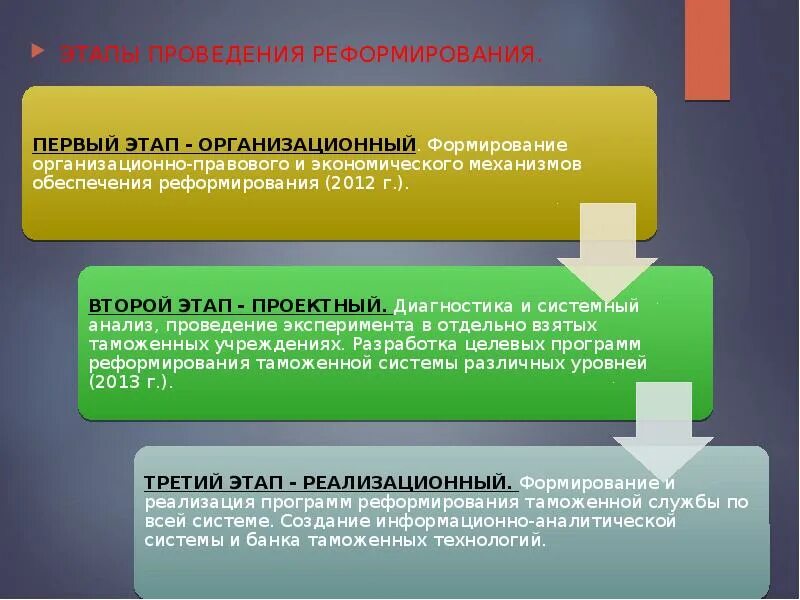 ЭТАПЫ ПРОВЕДЕНИЯ РЕФОРМИРОВАНИЯ.

ПЕРВЫЙ ЭТАП - ОРГАНИЗАЦИОННЫЙ. Формирование организационно-правового и экономического механизмов обеспечения реформирования (2012 г.).

ВТОРОЙ ЭТАП - ПРОЕКТНЫЙ. Диагностика и системный анализ, проведение эксперимента в отдельно взятых таможенных учреждениях. Разработка целевых программ реформирования таможенной системы различных уровней (2013 г.).

ТРЕТИЙ ЭТАП - РЕАЛИЗАЦИОННЫЙ. Формирование и реализация программ реформирования таможенной службы по всей системе. Создание информационно-аналитической системы и банка таможенных технологий.